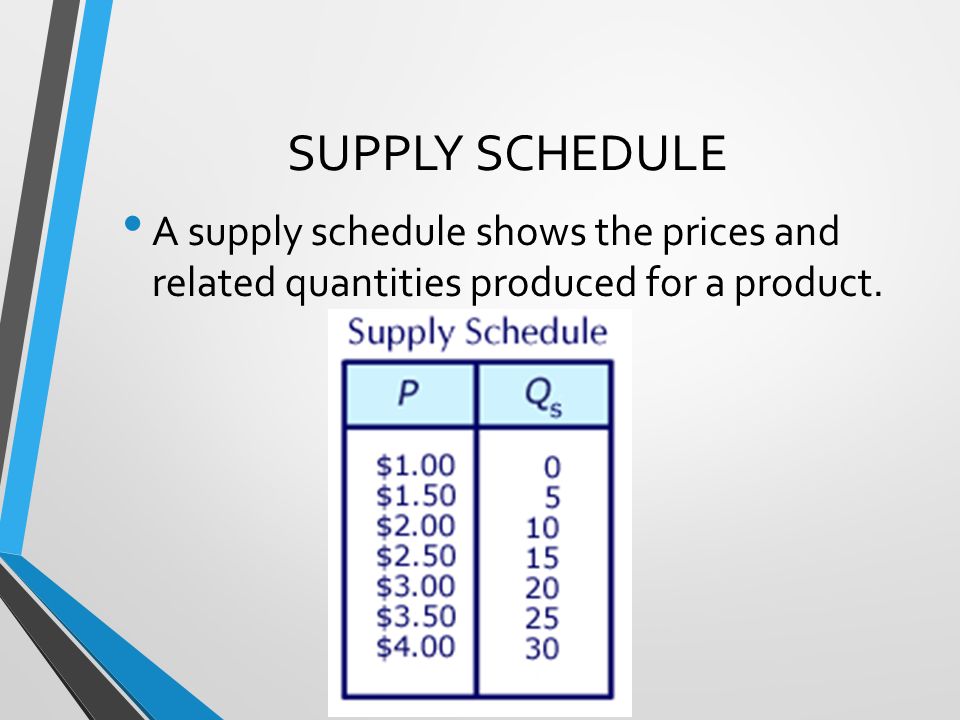 SUPPLY SCHEDULE

• A supply schedule shows the prices and related quantities produced for a product.

Supply Schedule

| $P$ | $Q_s$ |
|---|---|
| \$1.00 | 0 |
| \$1.50 | 5 |
| \$2.00 | 10 |
| \$2.50 | 15 |
| \$3.00 | 20 |
| \$3.50 | 25 |
| \$4.00 | 30 |